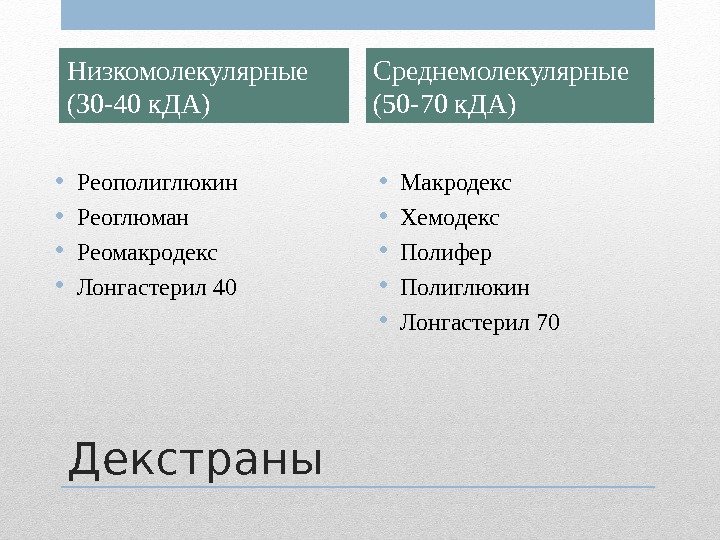 Низкомолекулярные (30-40 кДА)

- Реополиглюкин
- Реоглюман
- Реомакродекс
- Лонгастерил 40

Среднемолекулярные (50-70 кДА)

- Макродекс
- Хемодекс
- Полифер
- Полиглюкин
- Лонгастерил 70

Декстраны